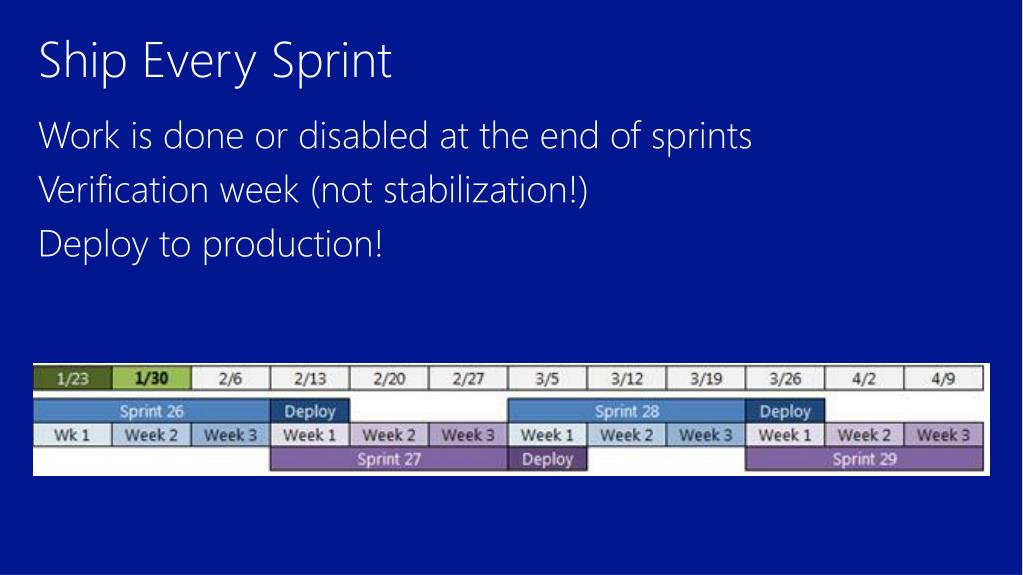 Ship Every Sprint

Work is done or disabled at the end of sprints

Verification week (not stabilization!)

Deploy to production!

| 1/23 | 1/30 | 2/6 | 2/13 | 2/20 | 2/27 | 3/5 | 3/12 | 3/19 | 3/26 | 4/2 | 4/9 |
|---|---|---|---|---|---|---|---|---|---|---|---|
| Sprint 26 | | | Deploy | | | Sprint 28 | | | Deploy | | |
| Wk 1 | Week 2 | Week 3 | Week 1 | Week 2 | Week 3 | Week 1 | Week 2 | Week 3 | Week 1 | Week 2 | Week 3 |
| | | | Sprint 27 | | | Deploy | | | Sprint 29 | | |